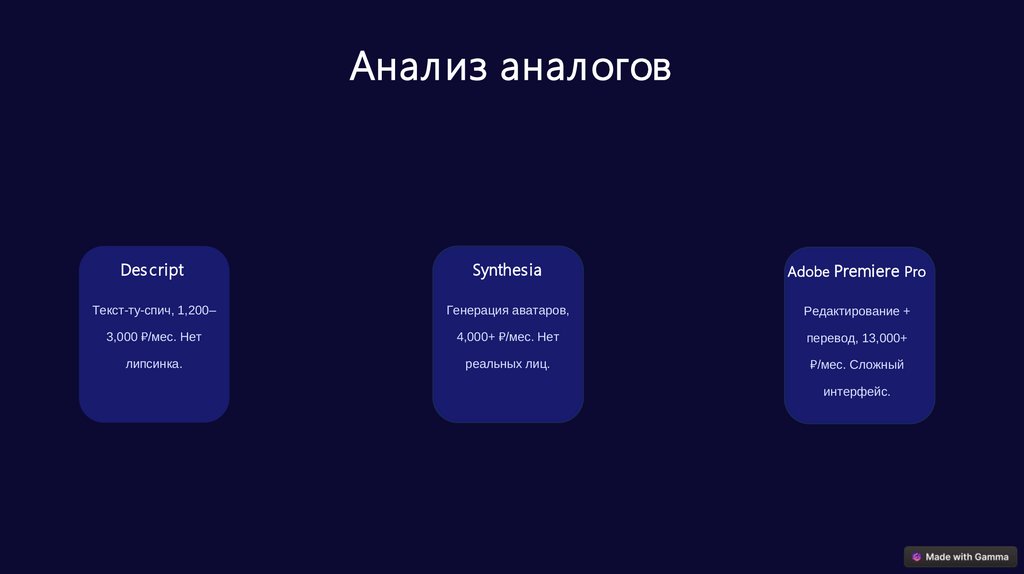 Анализ аналогов

Descript

Текст-ту-спич, 1,200–3,000 ₽/мес. Нет липсинка.

Synthesia

Генерация аватаров, 4,000+ ₽/мес. Нет реальных лиц.

Adobe Premiere Pro

Редактирование + перевод, 13,000+ ₽/мес. Сложный интерфейс.

Made with Gamma